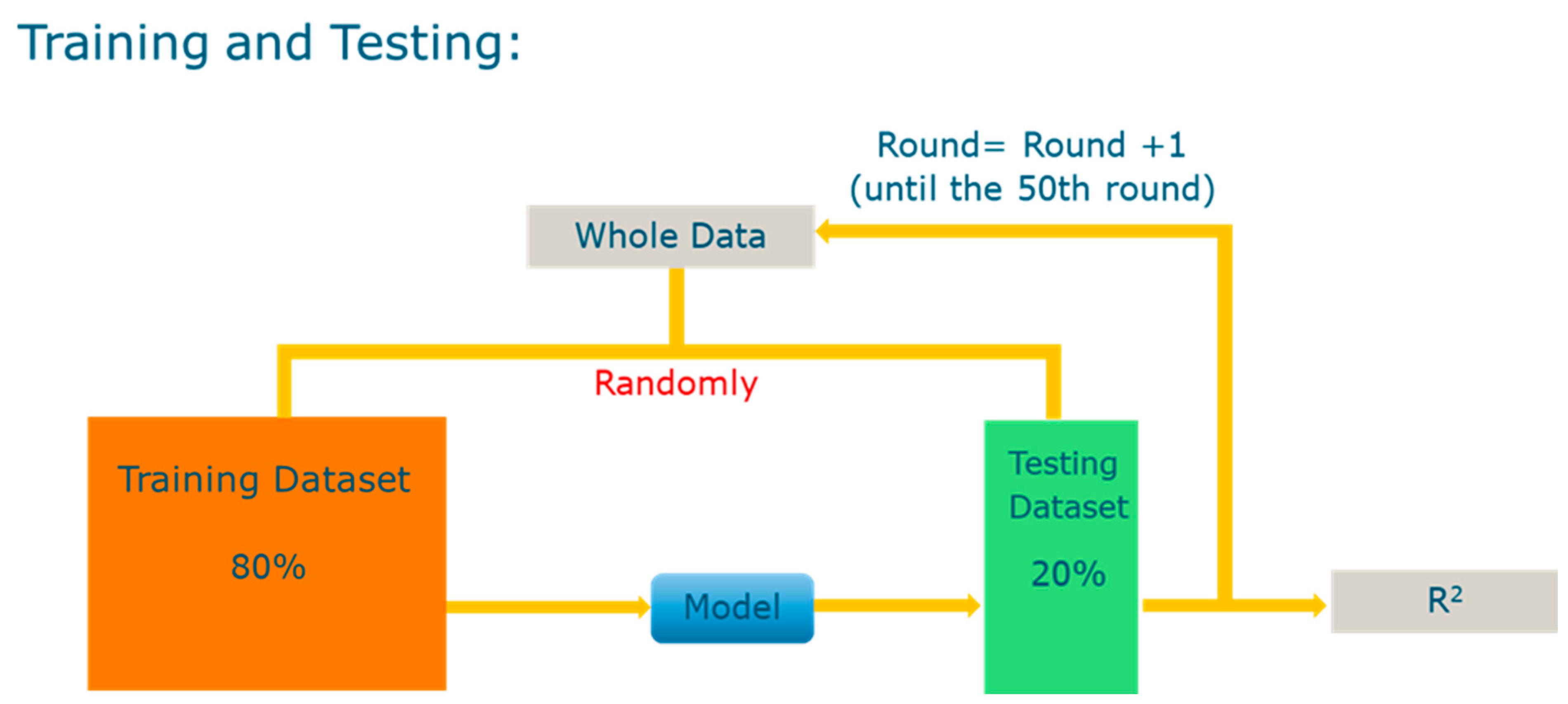 Training and Testing:

Round= Round +1
(until the 50th round)

Whole Data

Randomly

Training Dataset

80%

Model

Testing Dataset

20%

$R^2$